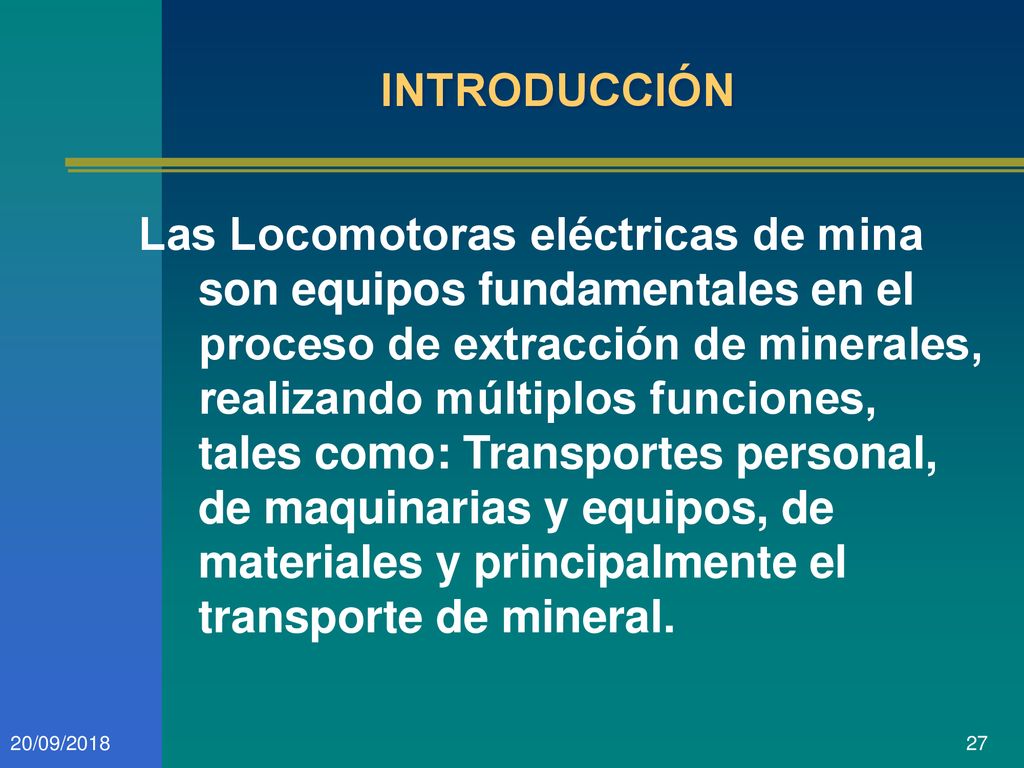 INTRODUCCIÓN

Las Locomotoras eléctricas de mina son equipos fundamentales en el proceso de extracción de minerales, realizando múltiplos funciones, tales como: Transportes personal, de maquinarias y equipos, de materiales y principalmente el transporte de mineral.

20/09/2018

27